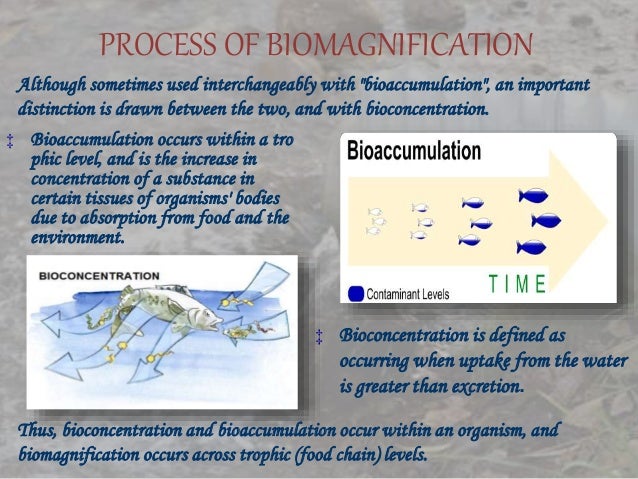 PROCESS OF BIOMAGNIFICATION

Although sometimes used interchangeably with "bioaccumulation", an important distinction is drawn between the two, and with bioconcentration.

‡ Bioaccumulation occurs within a tro phic level, and is the increase in concentration of a substance in certain tissues of organisms' bodies due to absorption from food and the environment.

Bioaccumulation

Contaminant Levels

TIME

BIOCONCENTRATION

‡ Bioconcentration is defined as occurring when uptake from the water is greater than excretion.

Thus, bioconcentration and bioaccumulation occur within an organism, and biomagnification occurs across trophic (food chain) levels.